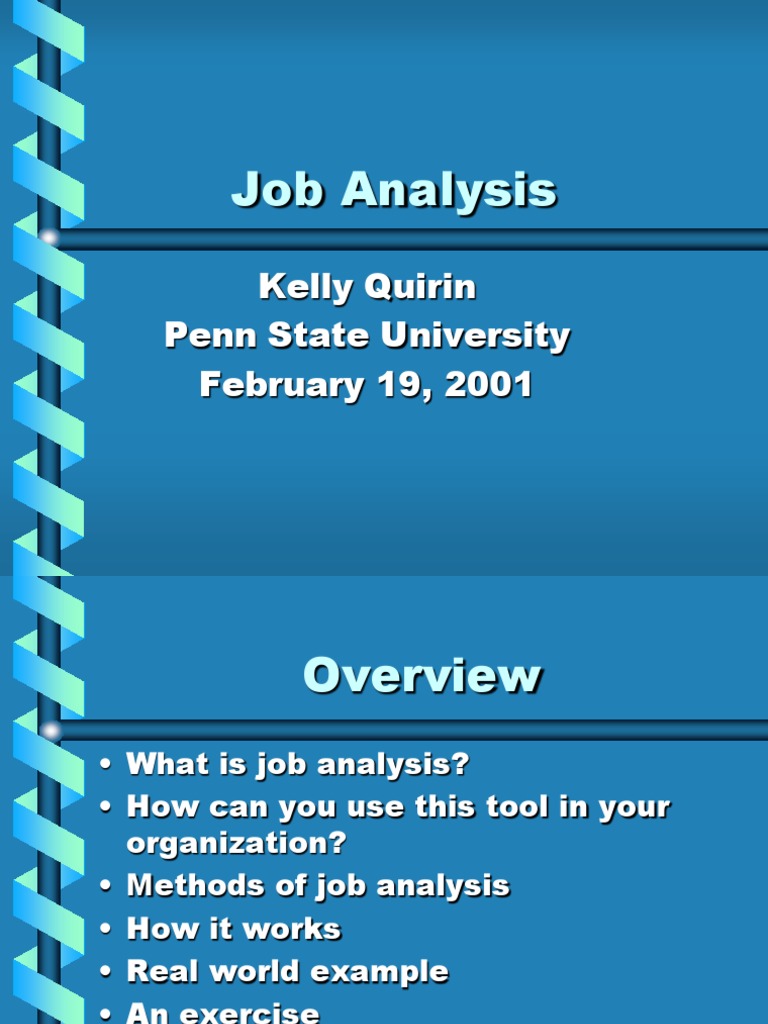 Job Analysis

Kelly Quirin
Penn State University
February 19, 2001

Overview

• What is job analysis?
• How can you use this tool in your organization?
• Methods of job analysis
• How it works
• Real world example
• An exercise